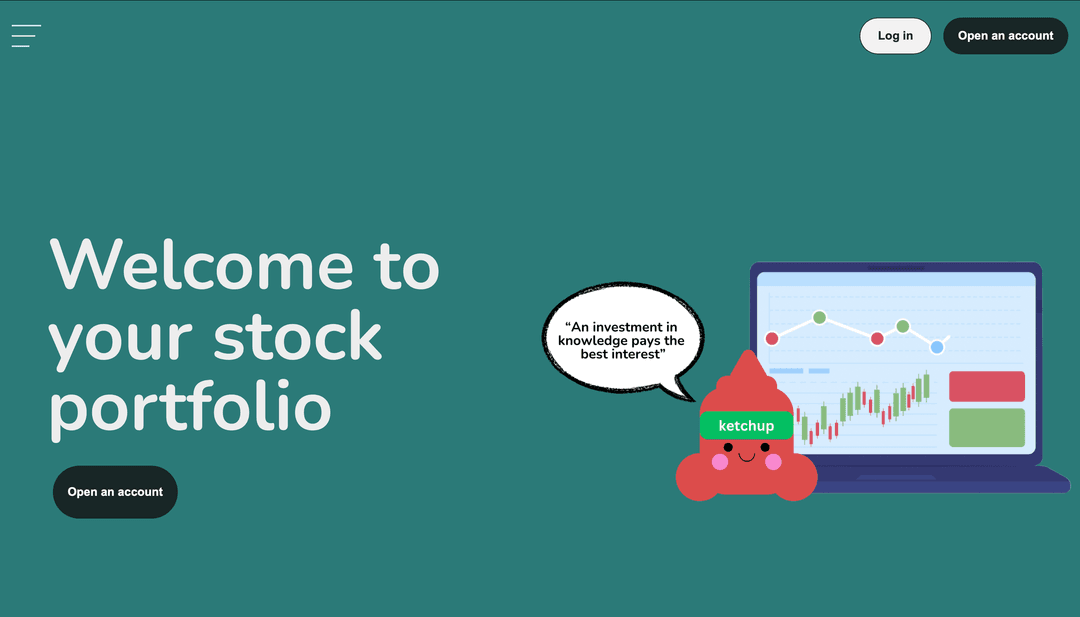 Log in

Open an account

Welcome to your stock portfolio

Open an account

“An investment in knowledge pays the best interest”

ketchup